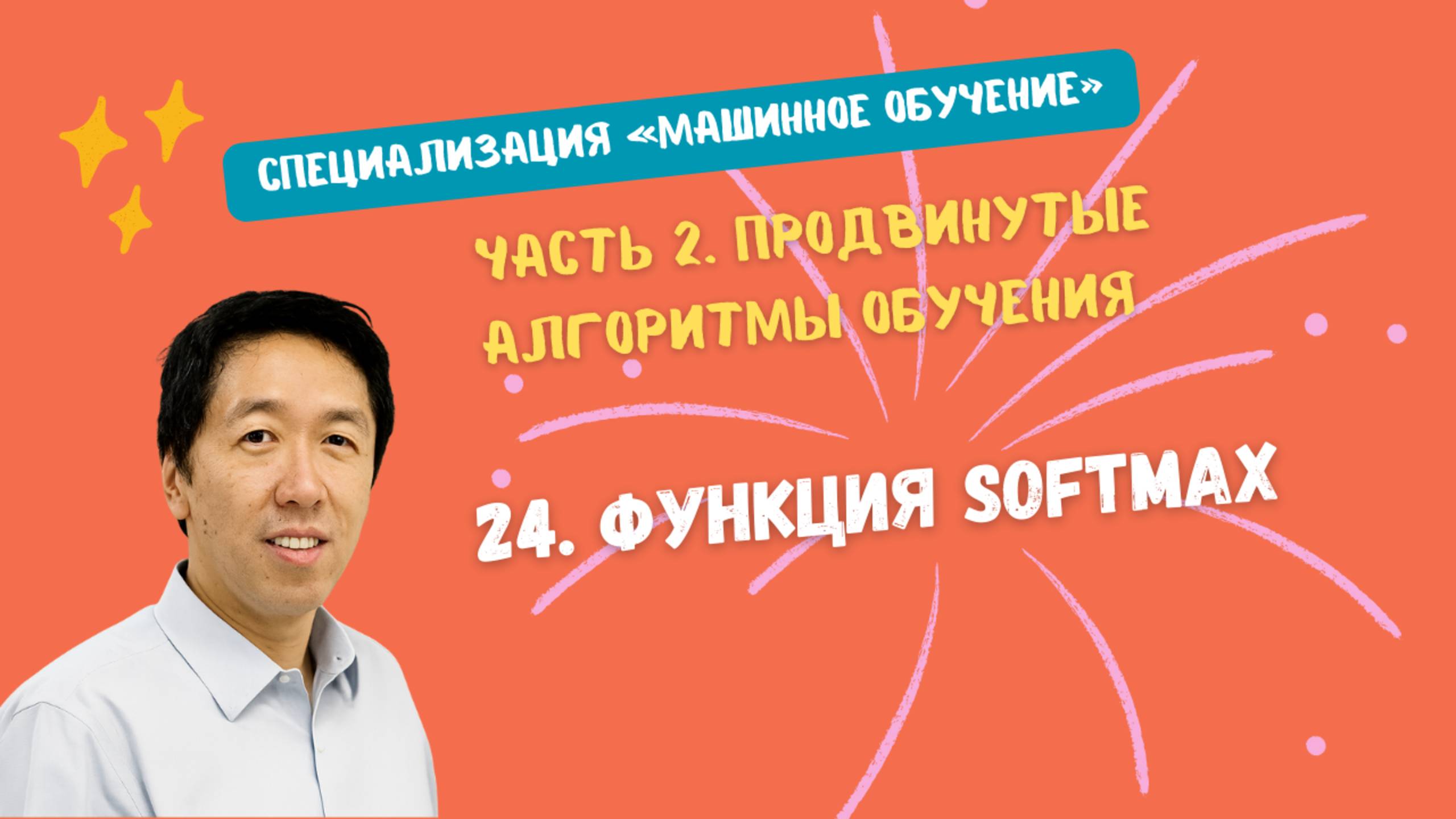 СПЕЦИАЛИЗАЦИЯ «МАШИННОЕ ОБУЧЕНИЕ»

ЧАСТЬ 2. ПРОДВИНУТЫЕ АЛГОРИТМЫ ОБУЧЕНИЯ

24. ФУНКЦИЯ SOFTMAX